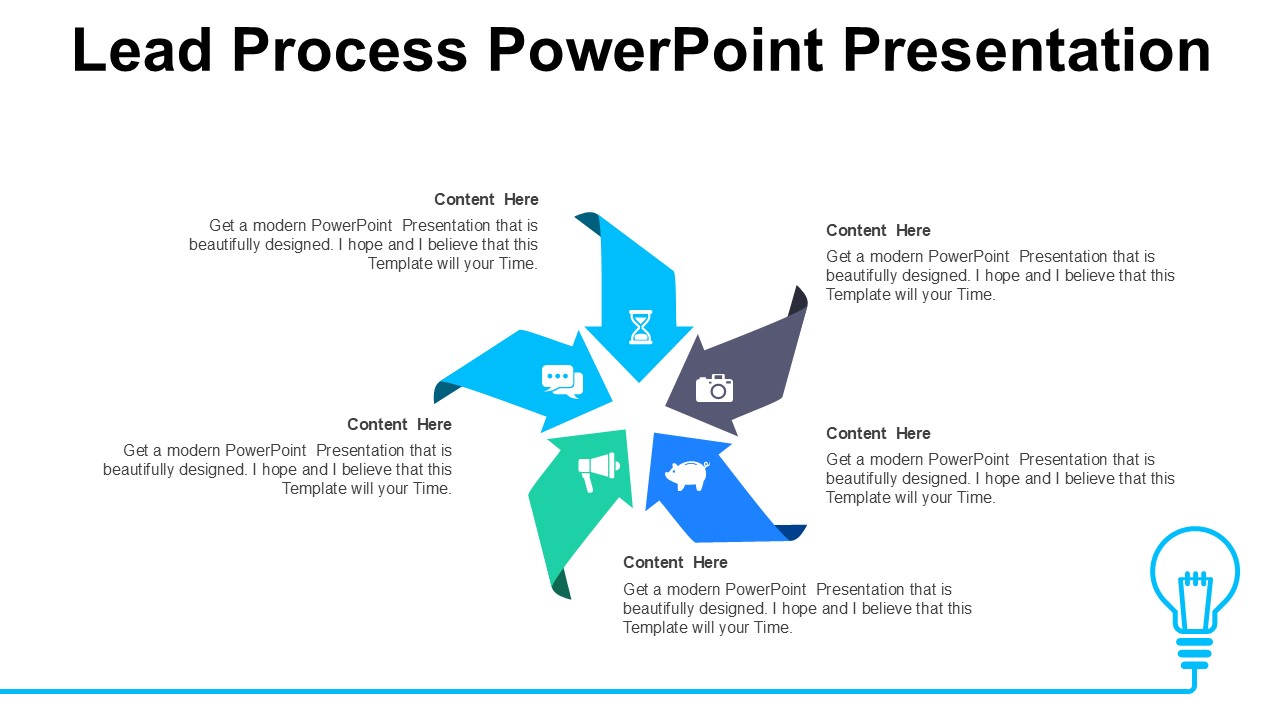 Lead Process PowerPoint Presentation

Content Here
Get a modern PowerPoint Presentation that is beautifully designed. I hope and I believe that this Template will your Time.

Content Here
Get a modern PowerPoint Presentation that is beautifully designed. I hope and I believe that this Template will your Time.

Content Here
Get a modern PowerPoint Presentation that is beautifully designed. I hope and I believe that this Template will your Time.

Content Here
Get a modern PowerPoint Presentation that is beautifully designed. I hope and I believe that this Template will your Time.

Content Here
Get a modern PowerPoint Presentation that is beautifully designed. I hope and I believe that this Template will your Time.